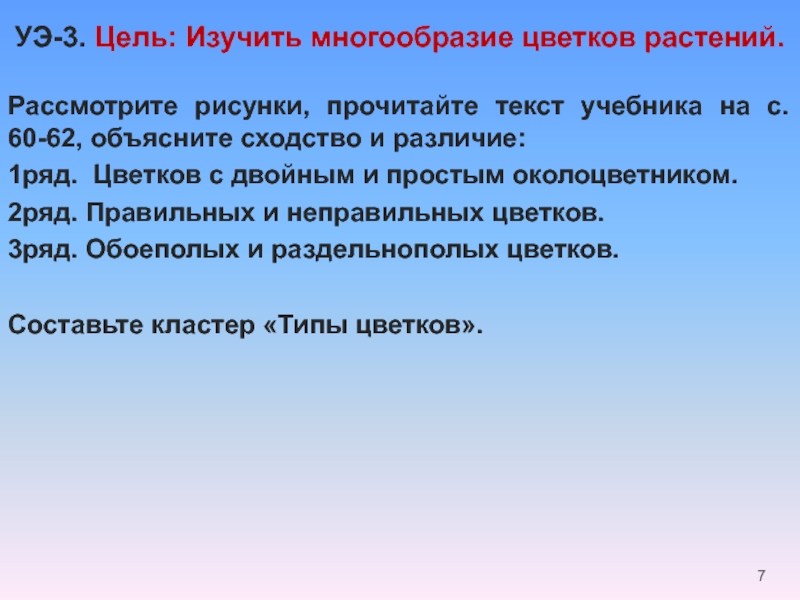 УЭ-3. Цель: Изучить многообразие цветков растений.

Рассмотрите рисунки, прочитайте текст учебника на с. 60-62, объясните сходство и различие:

1ряд. Цветков с двойным и простым околоцветником.

2ряд. Правильных и неправильных цветков.

3ряд. Обоеполых и раздельнополых цветков.

Составьте кластер «Типы цветков».

7